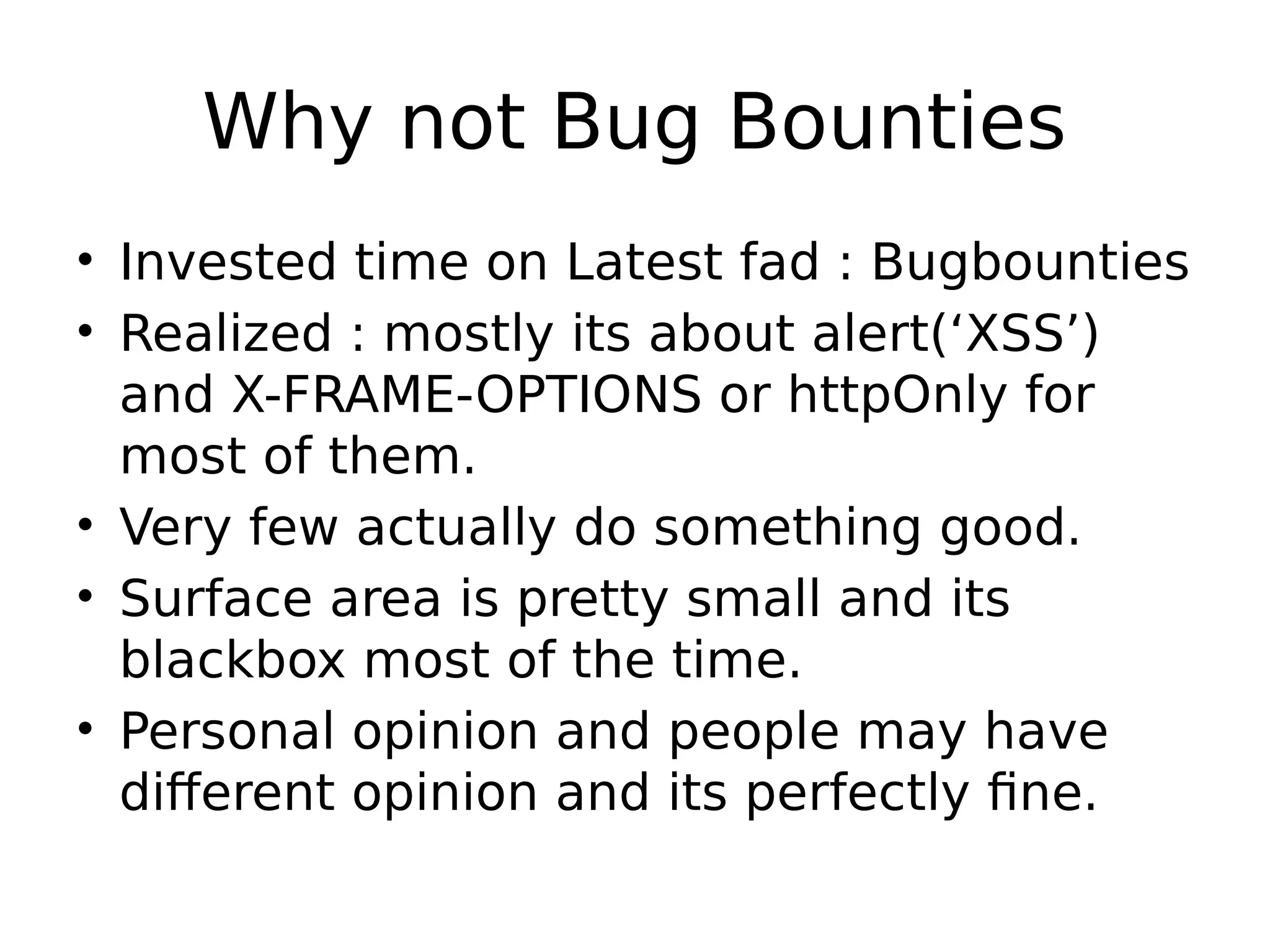 Why not Bug Bounties

• Invested time on Latest fad : Bugbounties
• Realized : mostly its about alert(‘XSS’) and X-FRAME-OPTIONS or httpOnly for most of them.
• Very few actually do something good.
• Surface area is pretty small and its blackbox most of the time.
• Personal opinion and people may have different opinion and its perfectly fine.